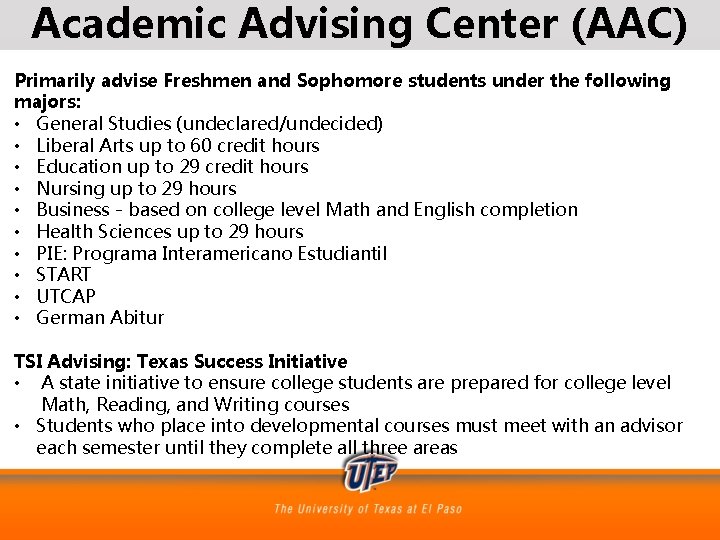 Academic Advising Center (AAC)

Primarily advise Freshmen and Sophomore students under the following majors:
• General Studies (undeclared/undecided)
• Liberal Arts up to 60 credit hours
• Education up to 29 credit hours
• Nursing up to 29 hours
• Business - based on college level Math and English completion
• Health Sciences up to 29 hours
• PIE: Programa Interamericano Estudiantil
• START
• UTCAP
• German Abitur

TSI Advising: Texas Success Initiative
• A state initiative to ensure college students are prepared for college level Math, Reading, and Writing courses
• Students who place into developmental courses must meet with an advisor each semester until they complete all three areas

UTEP
The University of Texas at El Paso